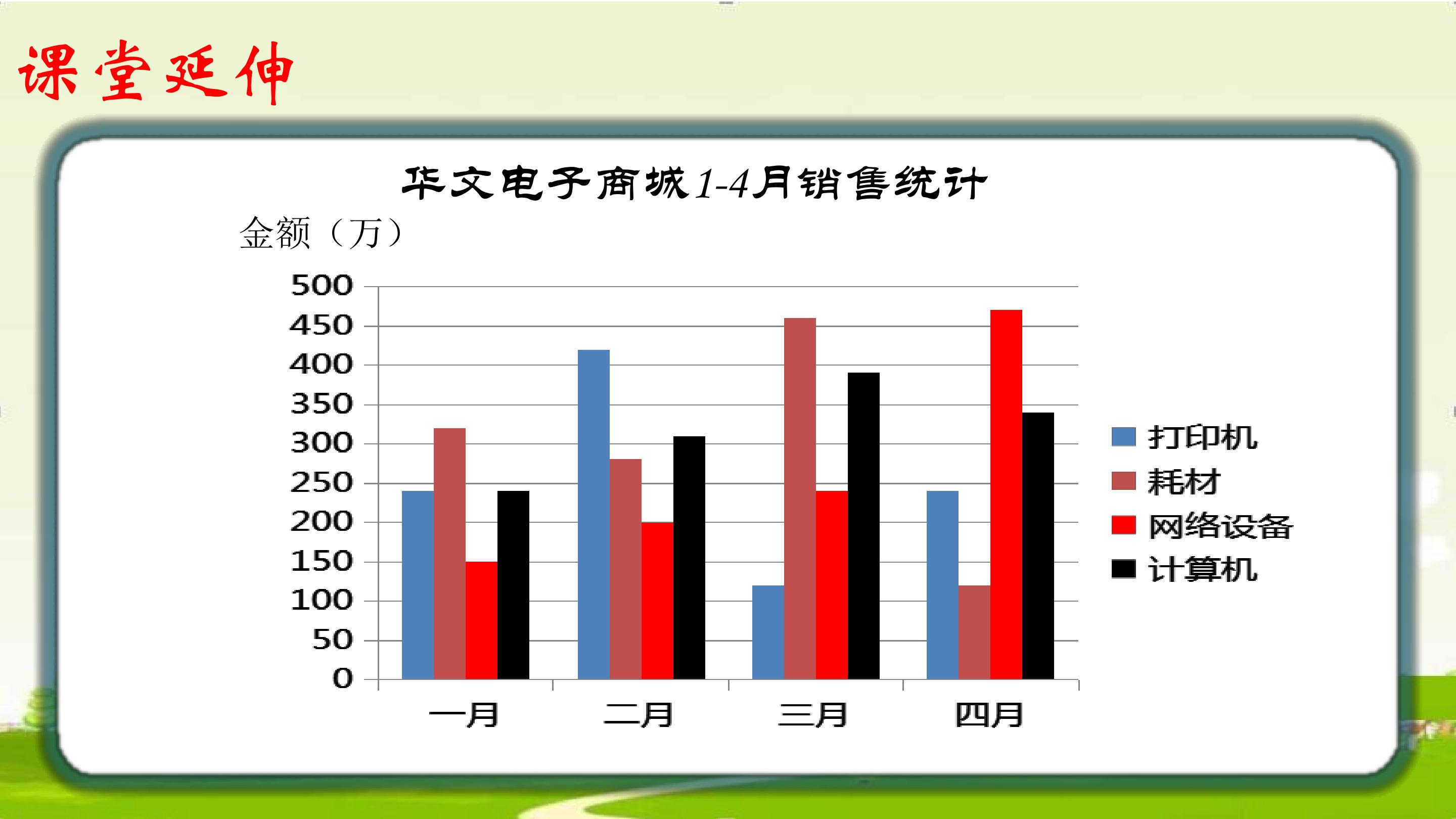 课堂延伸

华文电子商城1-4月销售统计

金额（万）

500
450
400
350
300
250
200
150
100
50
0

一月 二月 三月 四月

打印机
耗材
网络设备
计算机